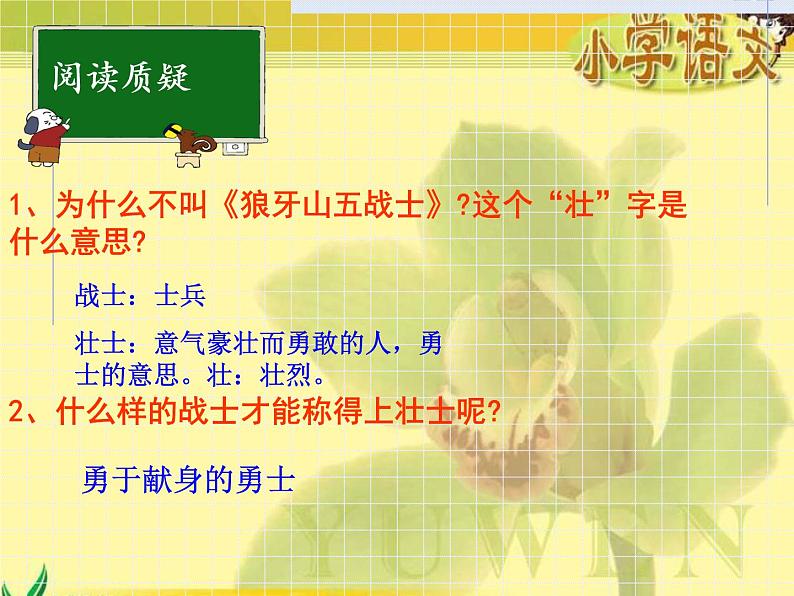 阅读质疑

小学语文

1、为什么不叫《狼牙山五战士》?这个“壮”字是什么意思?

战士：士兵

壮士：意气豪壮而勇敢的人，勇士的意思。壮：壮烈。

2、什么样的战士才能称得上壮士呢?

勇于献身的勇士

YUWEN